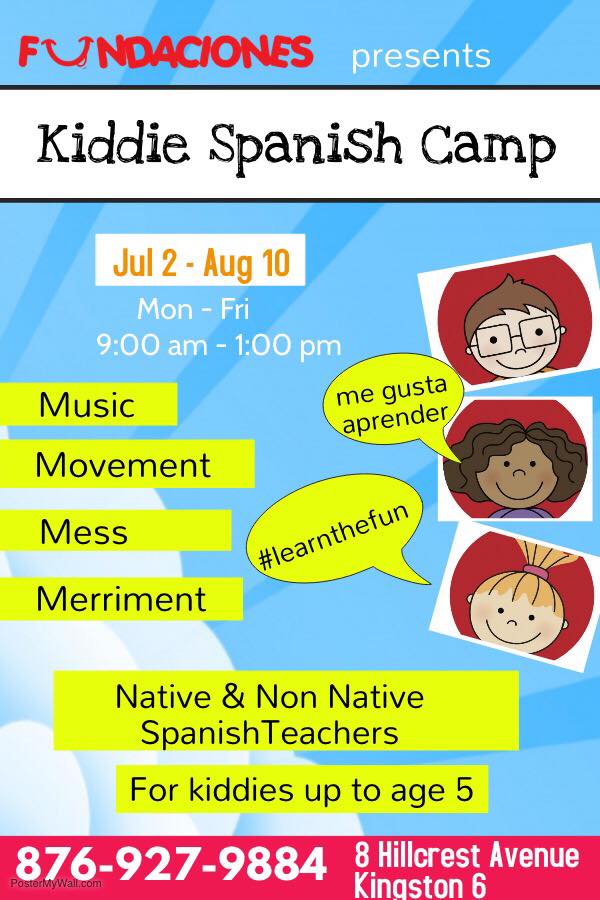 FUNDACIONES presents

Kiddie Spanish Camp

Jul 2 - Aug 10

Mon - Fri
9:00 am - 1:00 pm

Music

Movement

Mess

Merriment

me gusta aprender

#learnthefun

Native & Non Native SpanishTeachers

For kiddies up to age 5

876-927-9884

8 Hillcrest Avenue Kingston 6

PosterMyWall.com